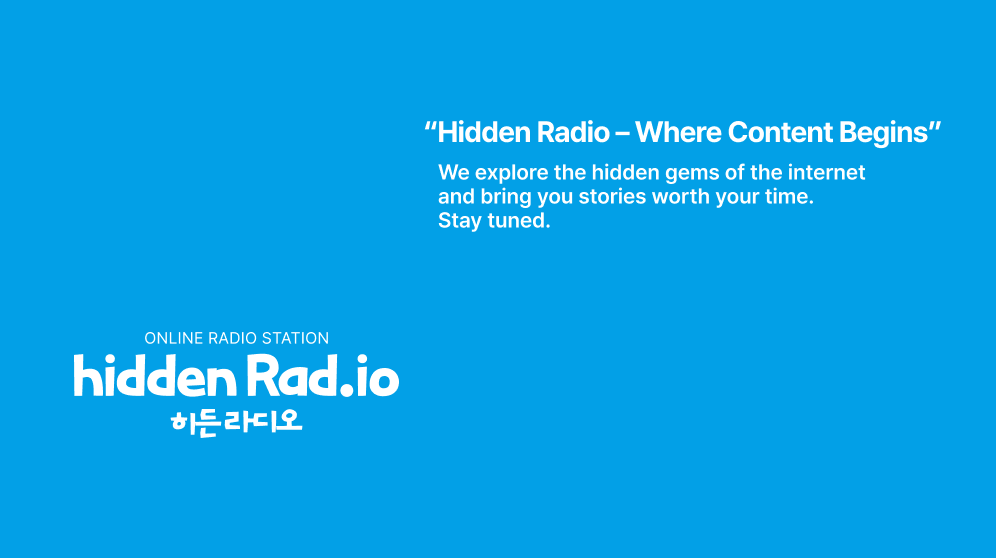 “Hidden Radio – Where Content Begins”

We explore the hidden gems of the internet and bring you stories worth your time. Stay tuned.

ONLINE RADIO STATION

hidden Rad.io

히든라디오